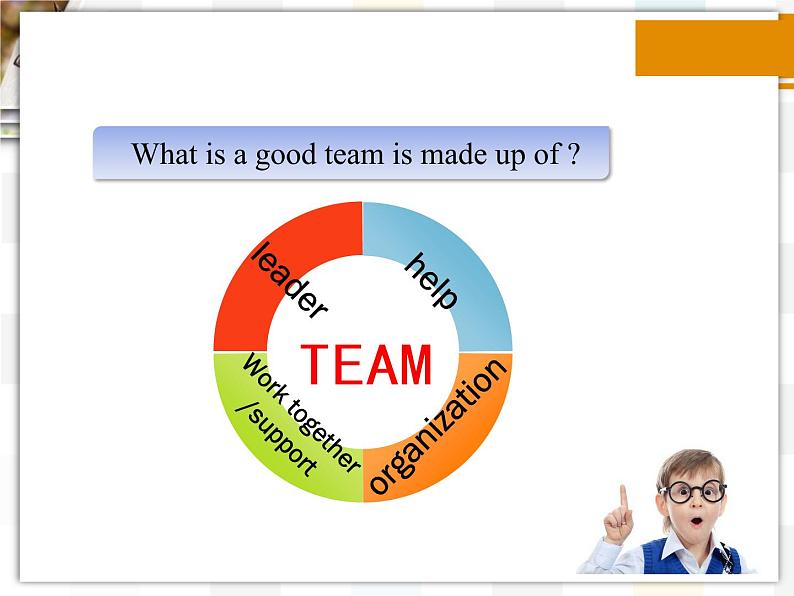 What is a good team is made up of ?

leader

help

TEAM

Work together /support

organization